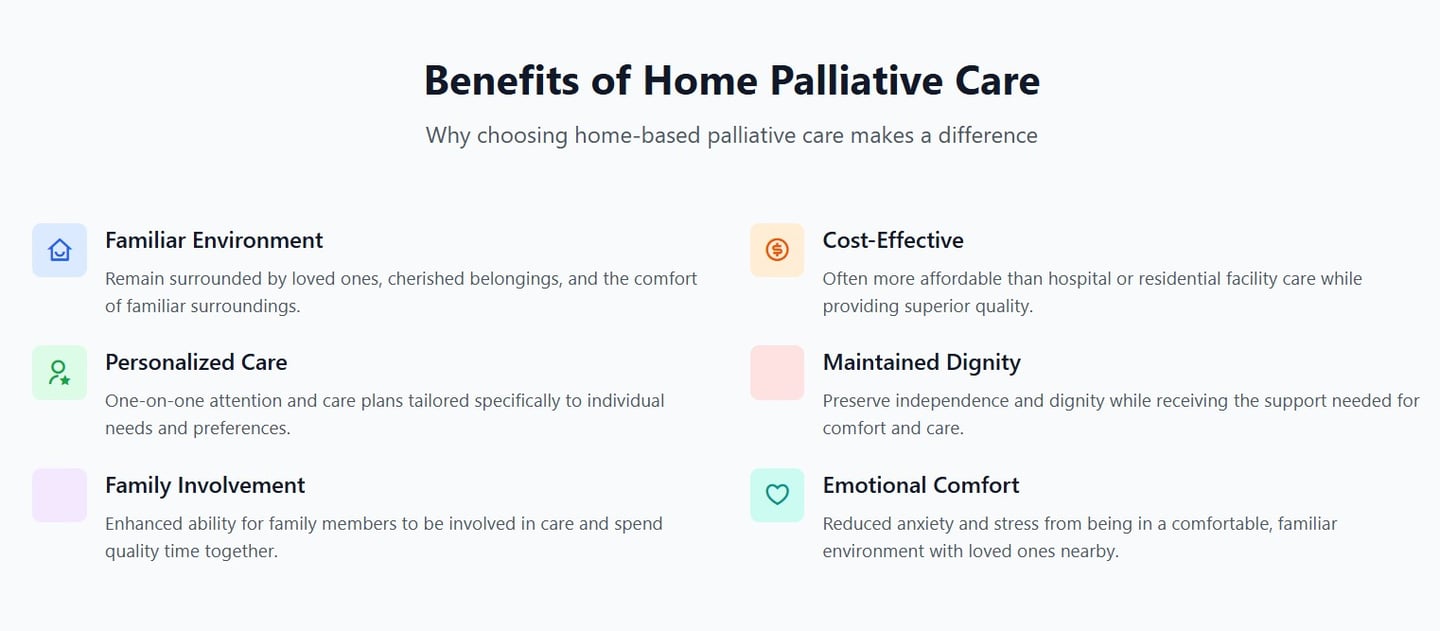 Benefits of Home Palliative Care

Why choosing home-based palliative care makes a difference

Familiar Environment

Remain surrounded by loved ones, cherished belongings, and the comfort of familiar surroundings.

Personalized Care

One-on-one attention and care plans tailored specifically to individual needs and preferences.

Family Involvement

Enhanced ability for family members to be involved in care and spend quality time together.

Cost-Effective

Often more affordable than hospital or residential facility care while providing superior quality.

Maintained Dignity

Preserve independence and dignity while receiving the support needed for comfort and care.

Emotional Comfort

Reduced anxiety and stress from being in a comfortable, familiar environment with loved ones nearby.